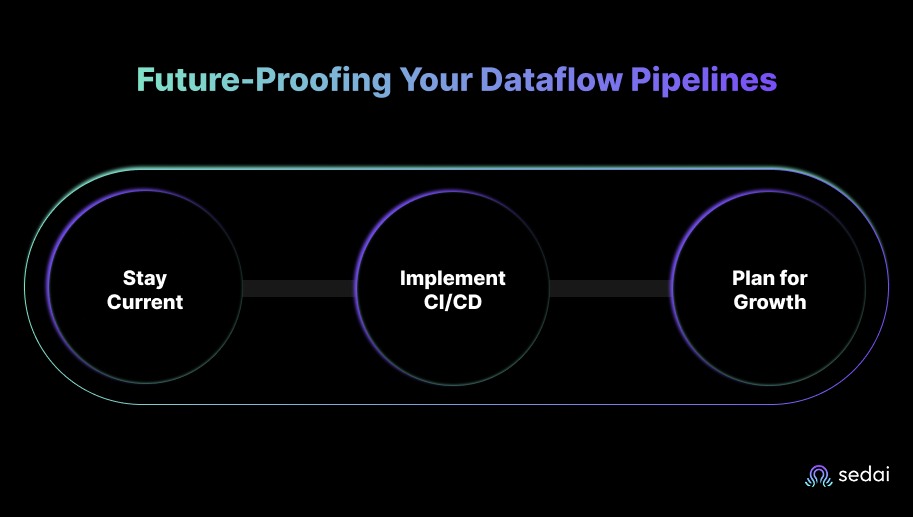 Future-Proofing Your Dataflow Pipelines

Stay Current

Implement CI/CD

Plan for Growth

sedai